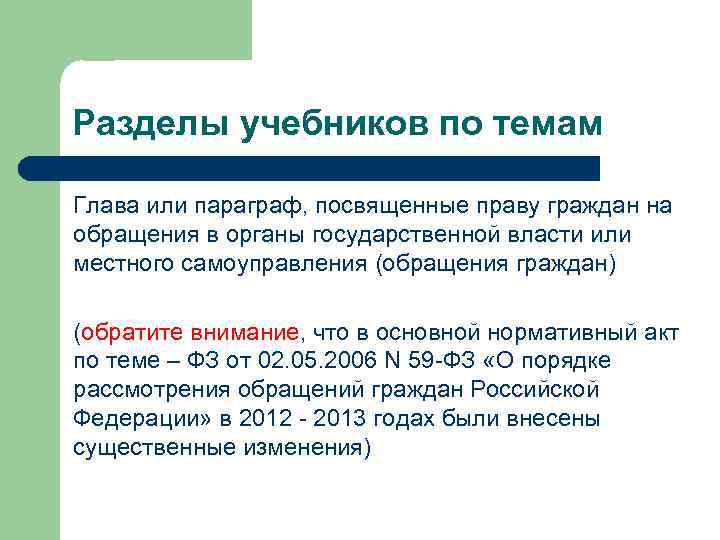 Разделы учебников по темам

Глава или параграф, посвященные праву граждан на обращения в органы государственной власти или местного самоуправления (обращения граждан)

(обратите внимание, что в основной нормативный акт по теме – ФЗ от 02.05.2006 N 59-ФЗ «О порядке рассмотрения обращений граждан Российской Федерации» в 2012 - 2013 годах были внесены существенные изменения)